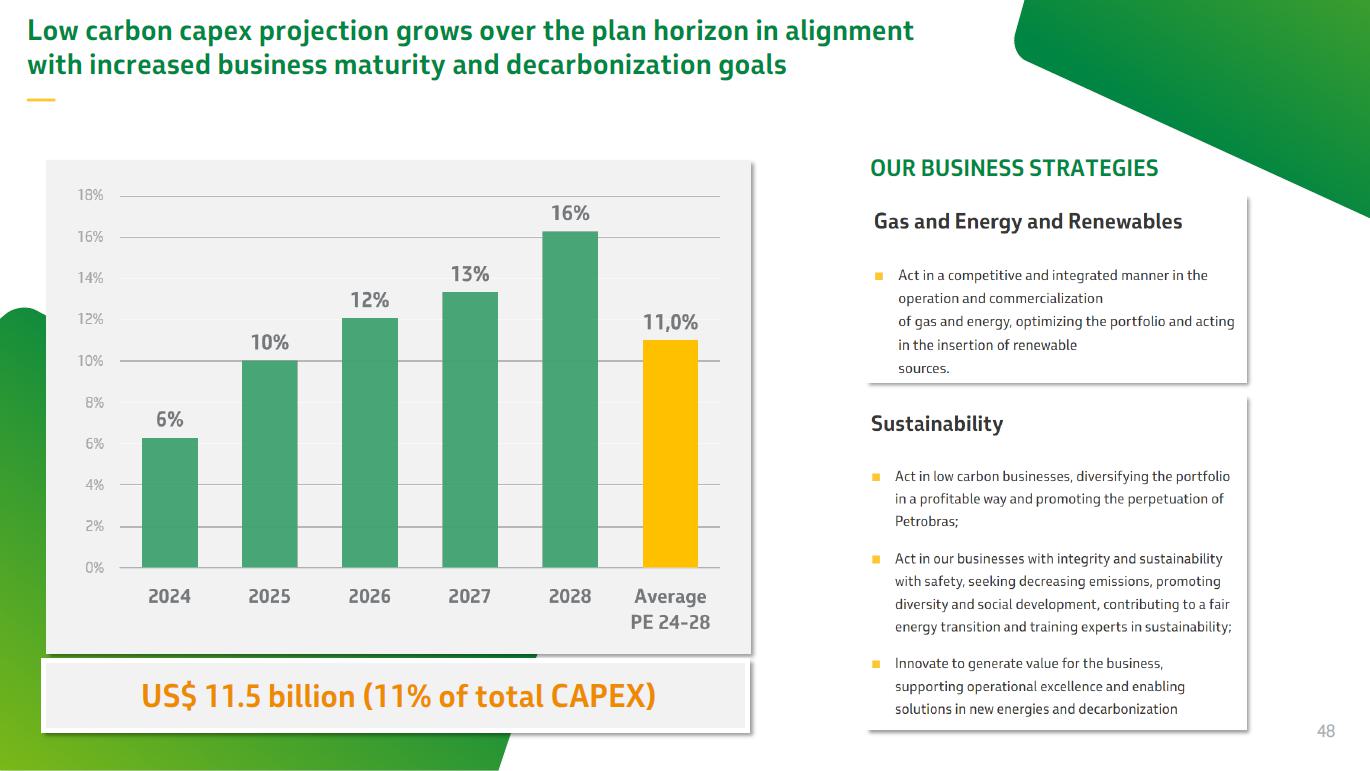 Low carbon capex projection grows over the plan horizon in alignment with increased business maturity and decarbonization goals

18%
16%
14%
12%
10%
8%
6%
4%
2%
0%

6%
10%
12%
13%
16%
11,0%

2024
2025
2026
2027
2028
Average PE 24-28

US$ 11.5 billion (11% of total CAPEX)

OUR BUSINESS STRATEGIES

Gas and Energy and Renewables

Act in a competitive and integrated manner in the operation and commercialization of gas and energy, optimizing the portfolio and acting in the insertion of renewable sources.

Sustainability

Act in low carbon businesses, diversifying the portfolio in a profitable way and promoting the perpetuation of Petrobras;

Act in our businesses with integrity and sustainability with safety, seeking decreasing emissions, promoting diversity and social development, contributing to a fair energy transition and training experts in sustainability;

Innovate to generate value for the business, supporting operational excellence and enabling solutions in new energies and decarbonization

48